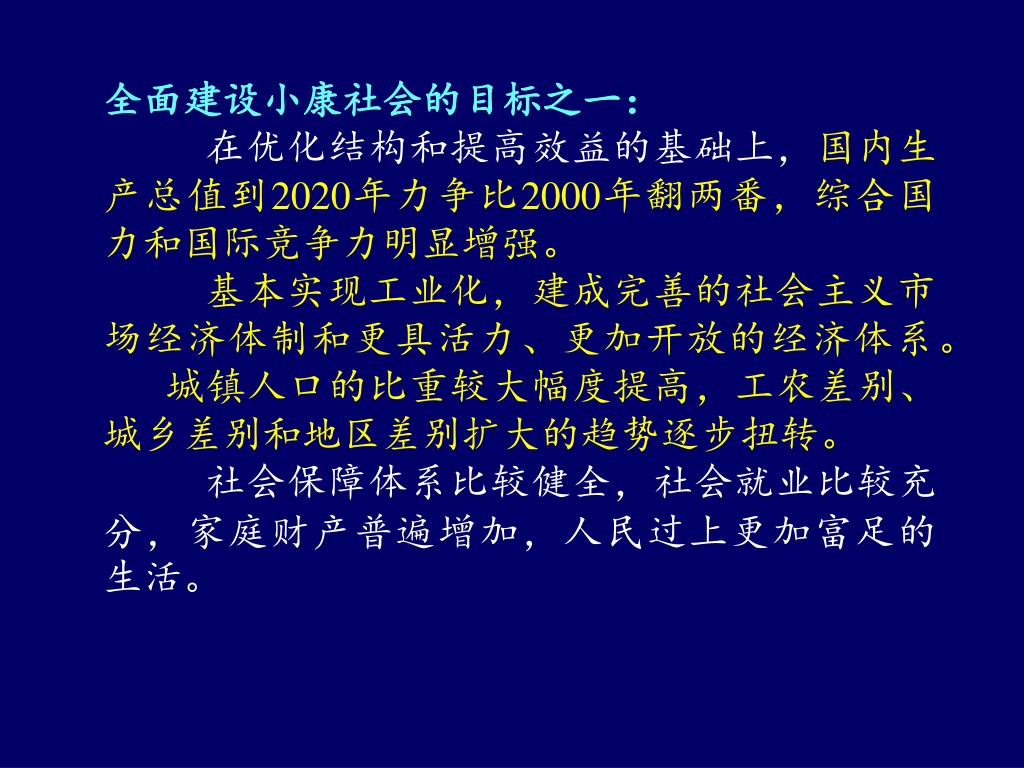 全面建设小康社会的目标之一：

在优化结构和提高效益的基础上，国内生产总值到2020年力争比2000年翻两番，综合国力和国际竞争力明显增强。

基本实现工业化，建成完善的社会主义市场经济体制和更具活力、更加开放的经济体系。

城镇人口的比重较大幅度提高，工农差别、城乡差别和地区差别扩大的趋势逐步扭转。

社会保障体系比较健全，社会就业比较充分，家庭财产普遍增加，人民过上更加富足的生活。